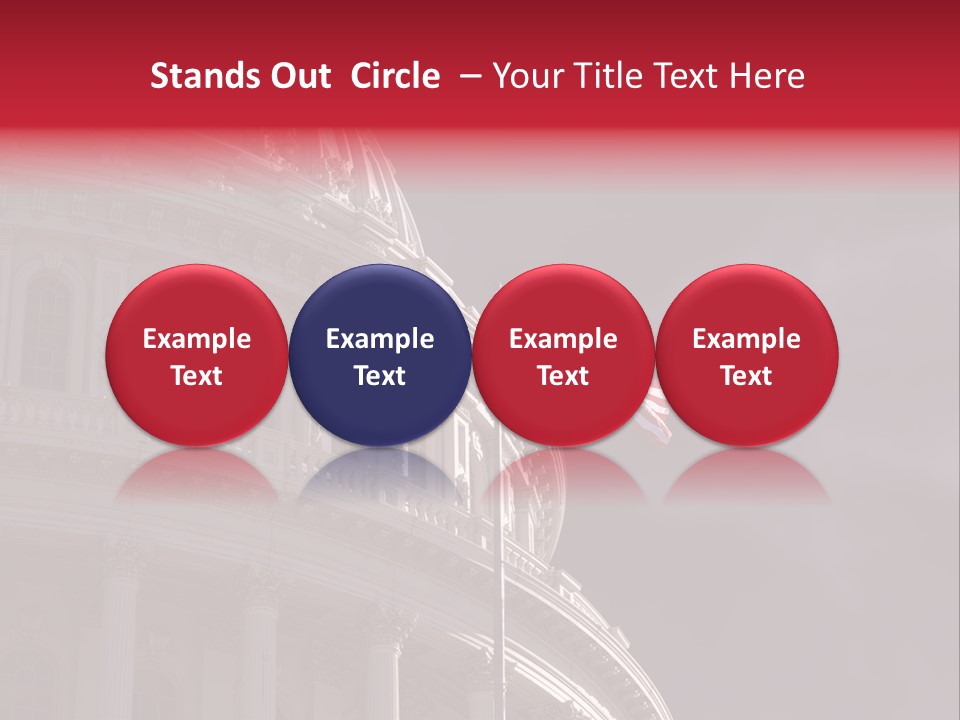 Stands Out Circle – Your Title Text Here

Example Text

Example Text

Example Text

Example Text